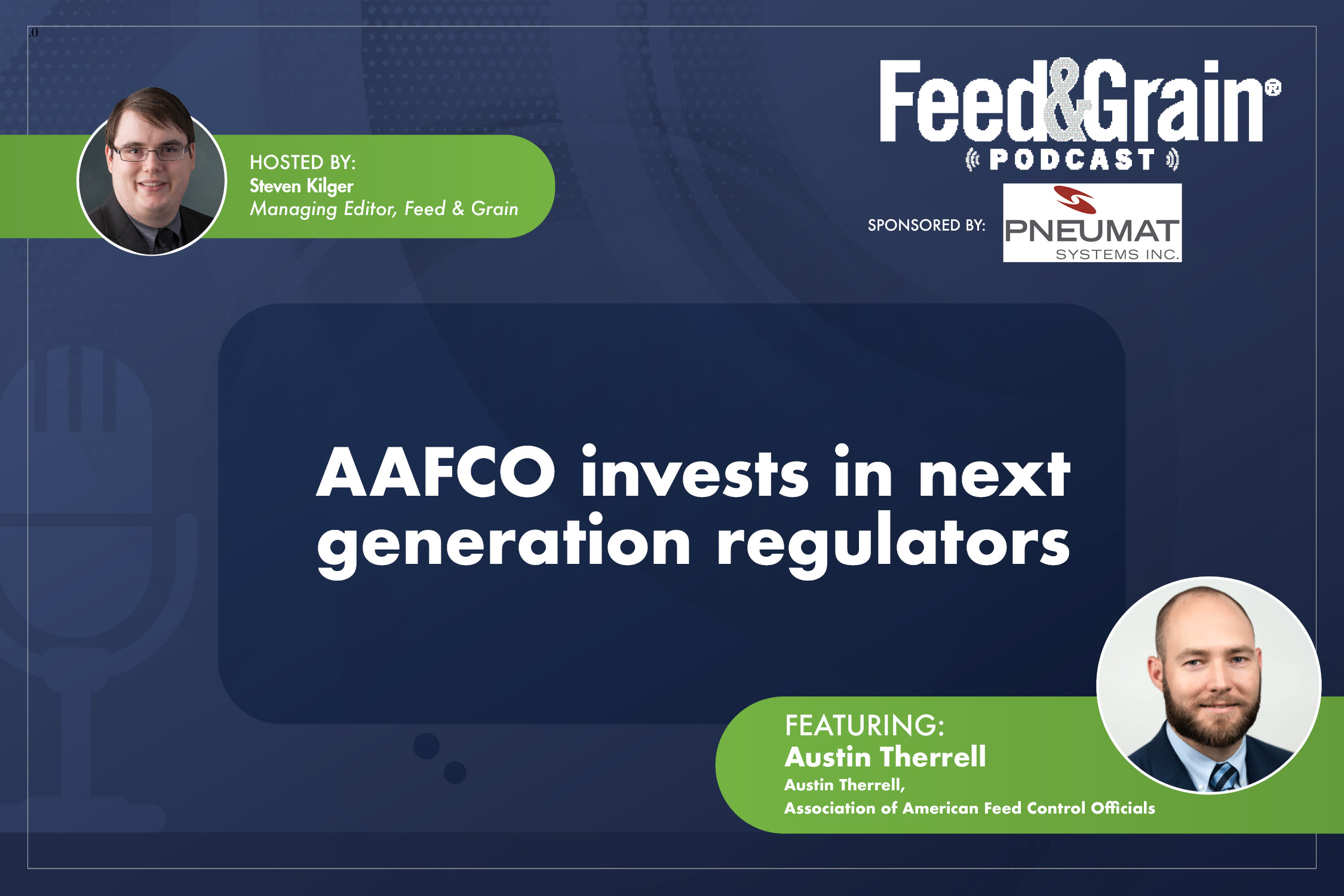 .0

HOSTED BY:
Steven Kilger
Managing Editor, Feed & Grain

Feed&Grain®
PODCAST

SPONSORED BY: PNEUMAT SYSTEMS INC.

AAFCO invests in next generation regulators

FEATURING:
Austin Therrell
Austin Therrell,
Association of American Feed Control Officials